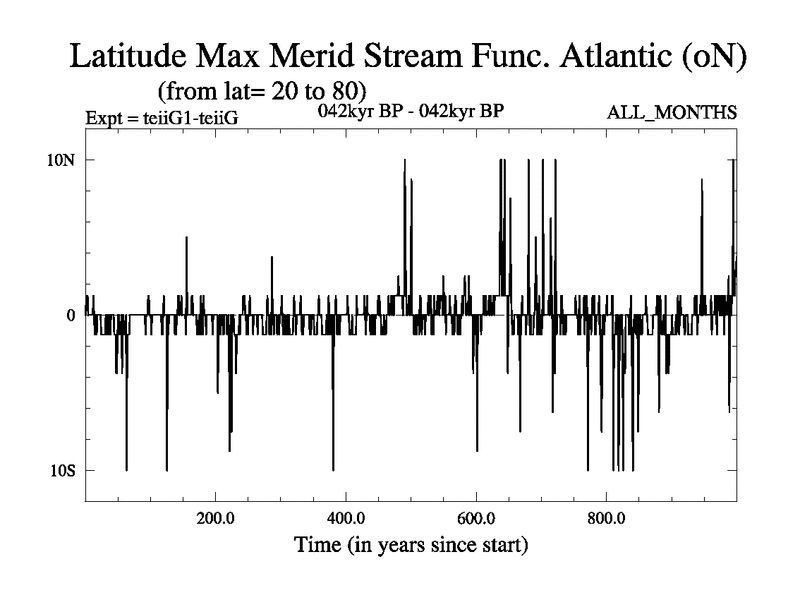 Latitude Max Merid Stream Func. Atlantic (oN)
(from lat= 20 to 80)

Expt = teiiG1-teiiG
042kyr BP - 042kyr BP
ALL_MONTHS

10N
0
10S

200.0
400.0
600.0
800.0

Time (in years since start)